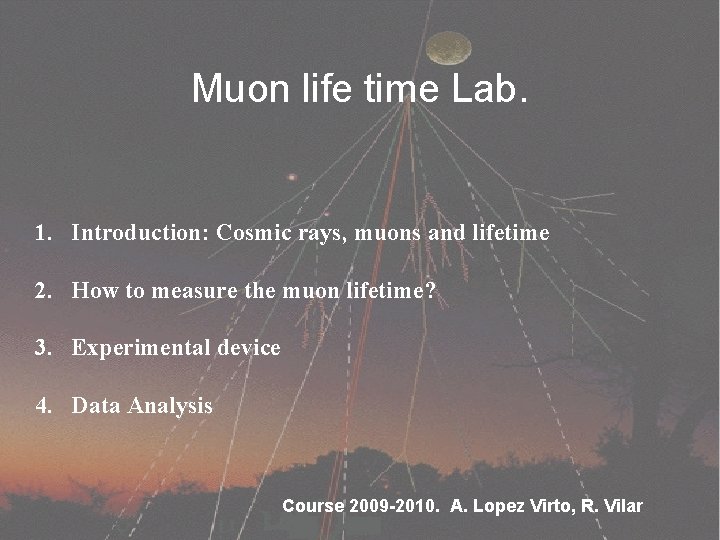 Muon life time Lab.

1. Introduction: Cosmic rays, muons and lifetime

2. How to measure the muon lifetime?

3. Experimental device

4. Data Analysis

Course 2009-2010. A. Lopez Virto, R. Vilar